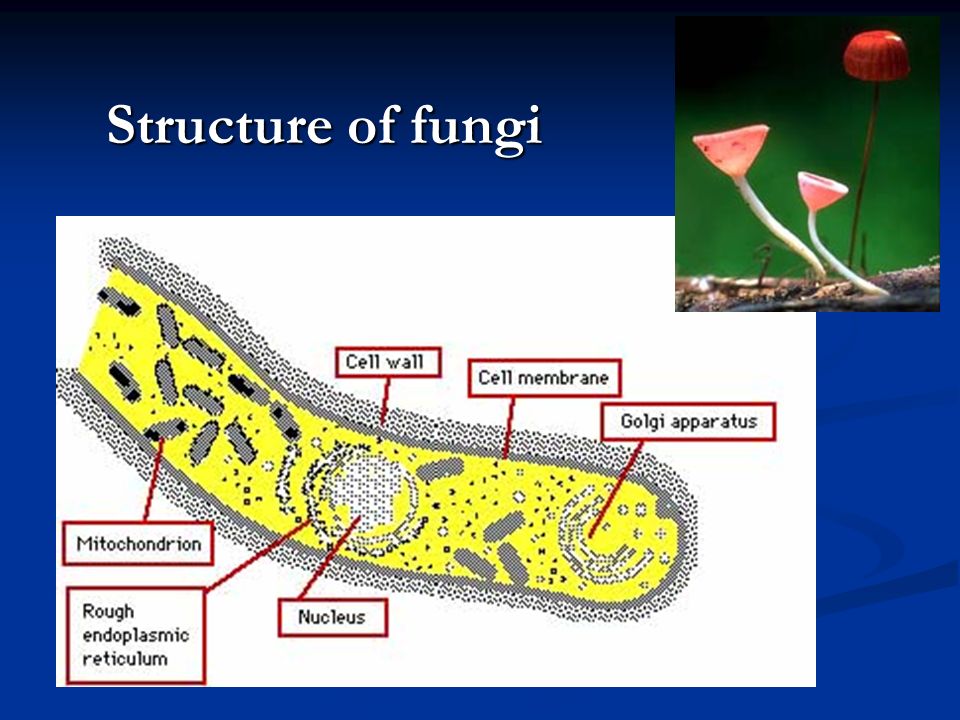 Structure of fungi

Cell wall

Cell membrane

Golgi apparatus

Mitochondrion

Rough endoplasmic reticulum

Nucleus